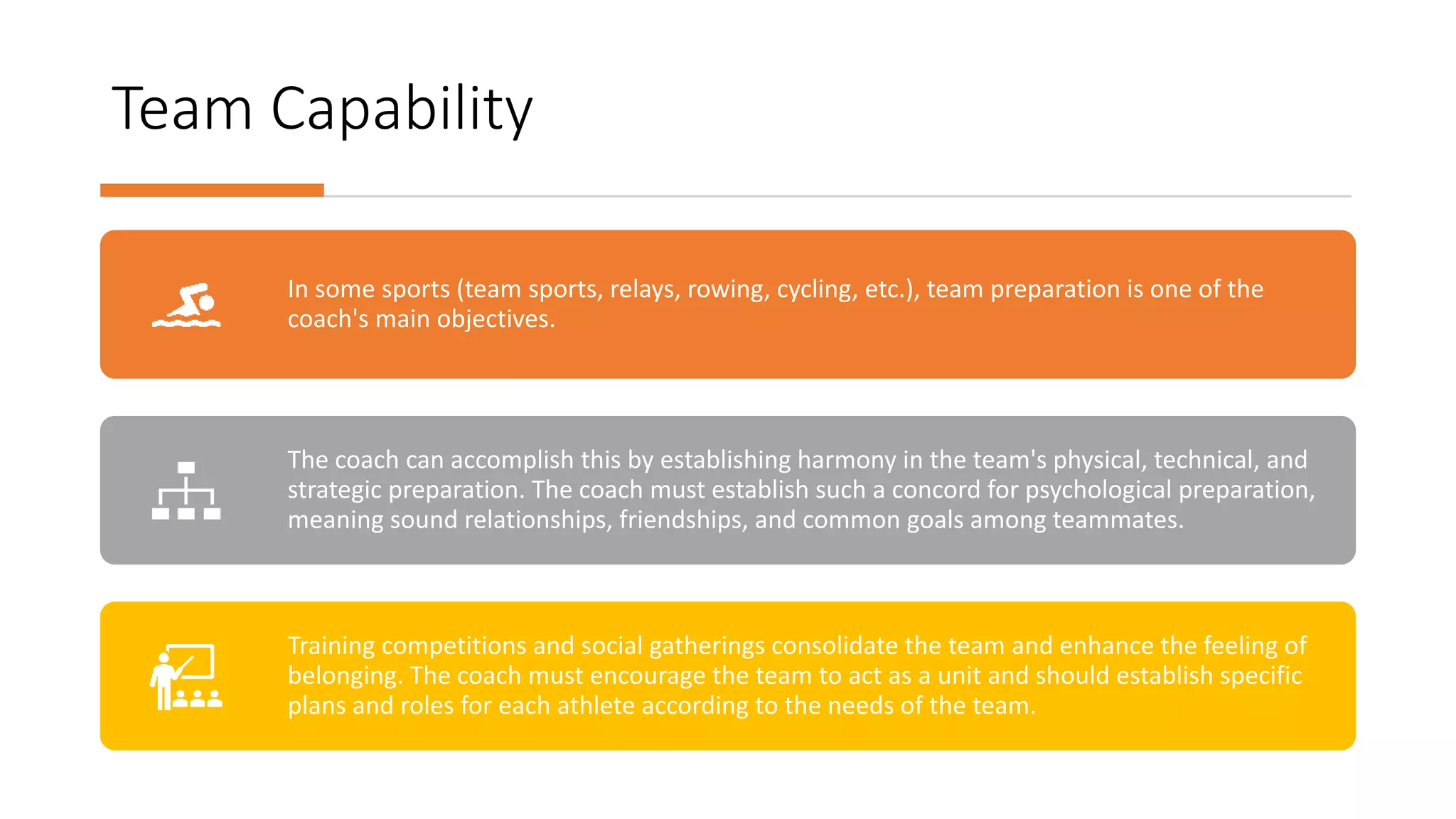 Team Capability

In some sports (team sports, relays, rowing, cycling, etc.), team preparation is one of the coach's main objectives.

The coach can accomplish this by establishing harmony in the team's physical, technical, and strategic preparation. The coach must establish such a concord for psychological preparation, meaning sound relationships, friendships, and common goals among teammates.

Training competitions and social gatherings consolidate the team and enhance the feeling of belonging. The coach must encourage the team to act as a unit and should establish specific plans and roles for each athlete according to the needs of the team.